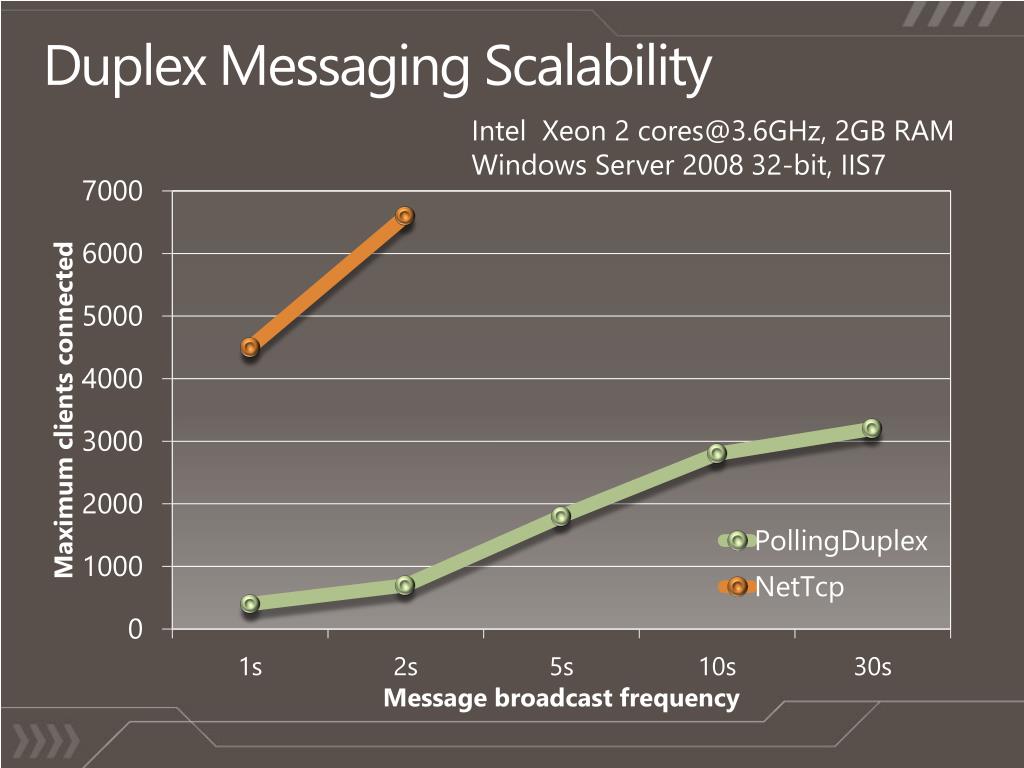 Duplex Messaging Scalability

Intel Xeon 2 cores@3.6GHz, 2GB RAM
Windows Server 2008 32-bit, IIS7

Maximum clients connected

7000
6000
5000
4000
3000
2000
1000
0

1s
2s
5s
10s
30s

Message broadcast frequency

PollingDuplex
NetTcp